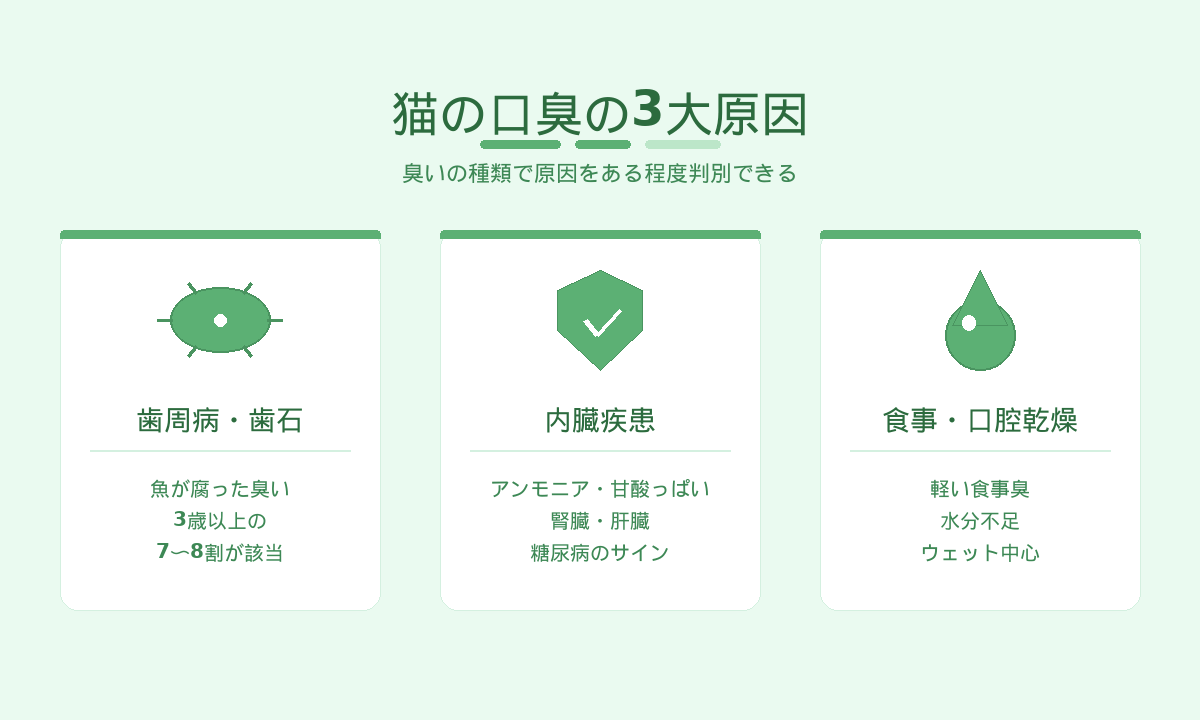 猫の口臭の3大原因

臭いの種類で原因をある程度判別できる

歯周病・歯石

魚が腐った臭い
3歳以上の
7〜8割が該当

内臓疾患

アンモニア・甘酸っぱい
腎臓・肝臓
糖尿病のサイン

食事・口腔乾燥

軽い食事臭
水分不足
ウェット中心